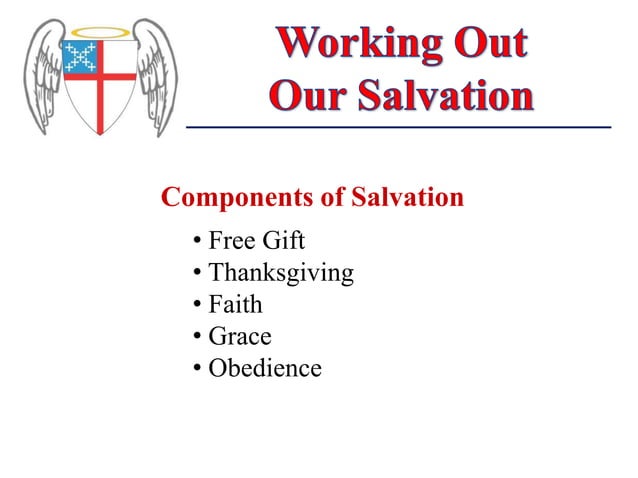 Working Out
Our Salvation

Components of Salvation

• Free Gift
• Thanksgiving
• Faith
• Grace
• Obedience